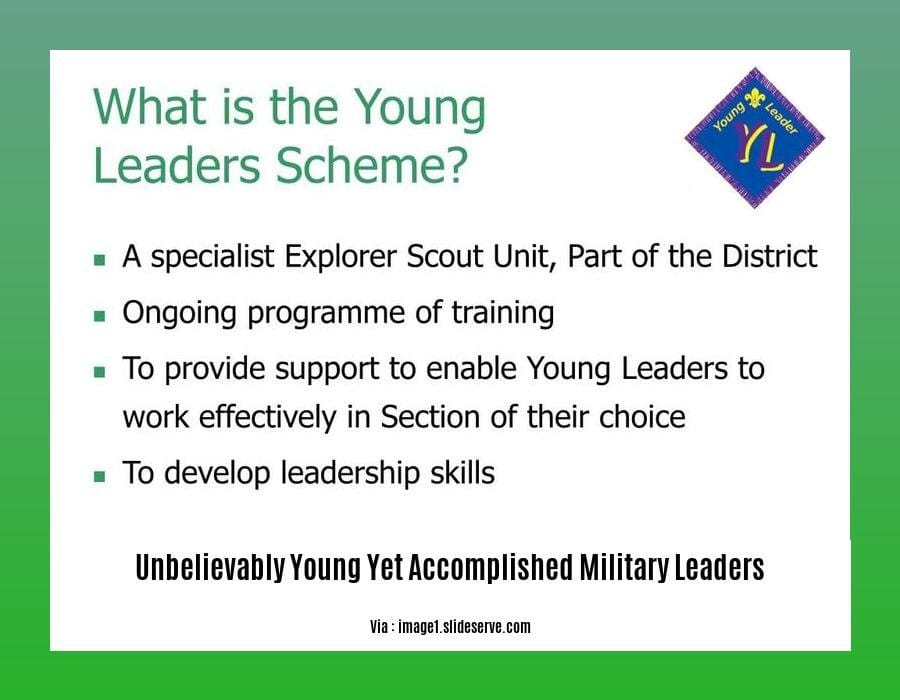 What is the Young Leaders Scheme?

Young Leader YL

- A specialist Explorer Scout Unit, Part of the District
- Ongoing programme of training
- To provide support to enable Young Leaders to work effectively in Section of their choice
- To develop leadership skills

Unbelievably Young Yet Accomplished Military Leaders

Via : image1.slideserve.com